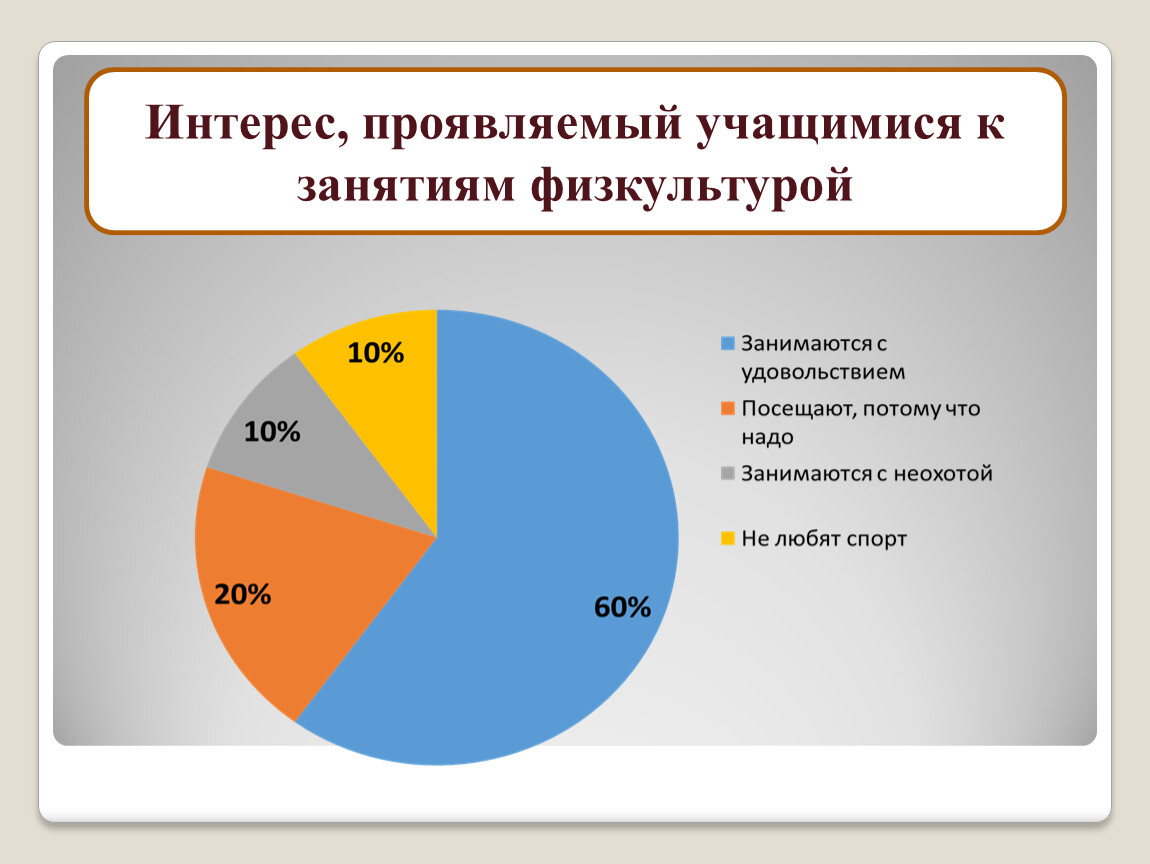 Интерес, проявляемый учащимися к занятиям физкультурой

10%

10%

20%

60%

Занимаются с удовольствием

Посещают, потому что надо

Занимаются с неохотой

Не любят спорт